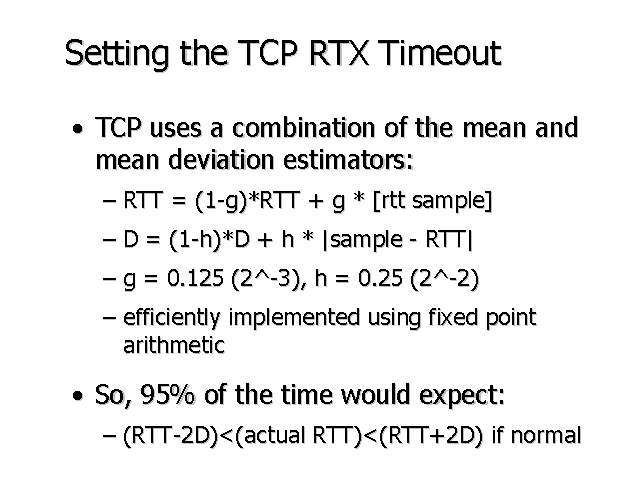 Setting the TCP RTX Timeout

• TCP uses a combination of the mean and mean deviation estimators:

– RTT = (1-g)*RTT + g * [rtt sample]

– D = (1-h)*D + h * |sample - RTT|

– g = 0.125 (2^-3), h = 0.25 (2^-2)

– efficiently implemented using fixed point arithmetic

• So, 95% of the time would expect:

– (RTT-2D)<(actual RTT)<(RTT+2D) if normal